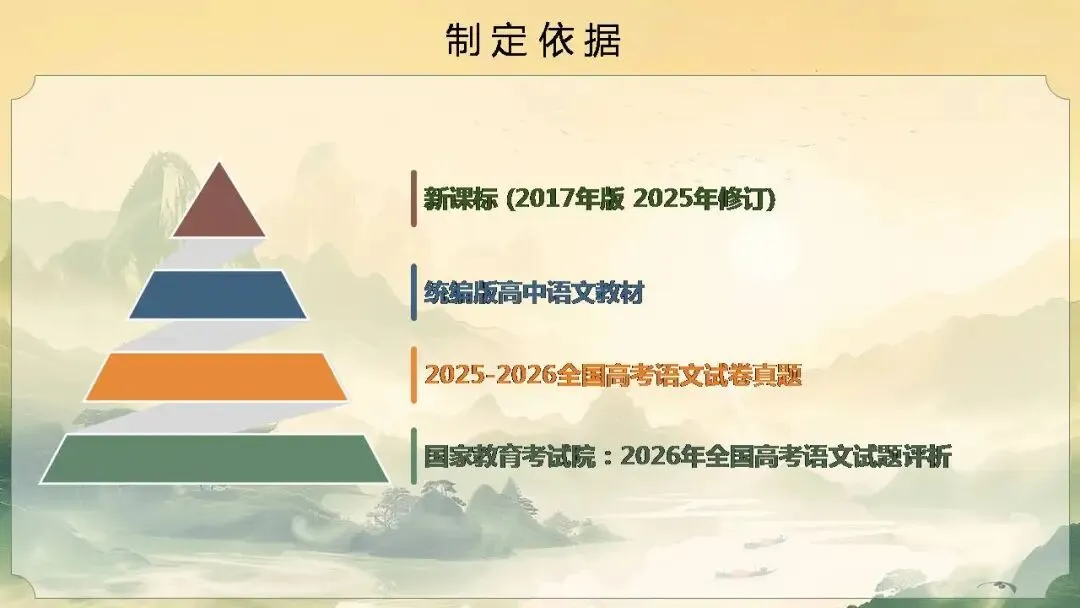 制定依据

新课标 (2017年版 2025年修订)

统编版高中语文教材

2025-2026全国高考语文试卷真题

国家教育考试院：2026年全国高考语文试题评析